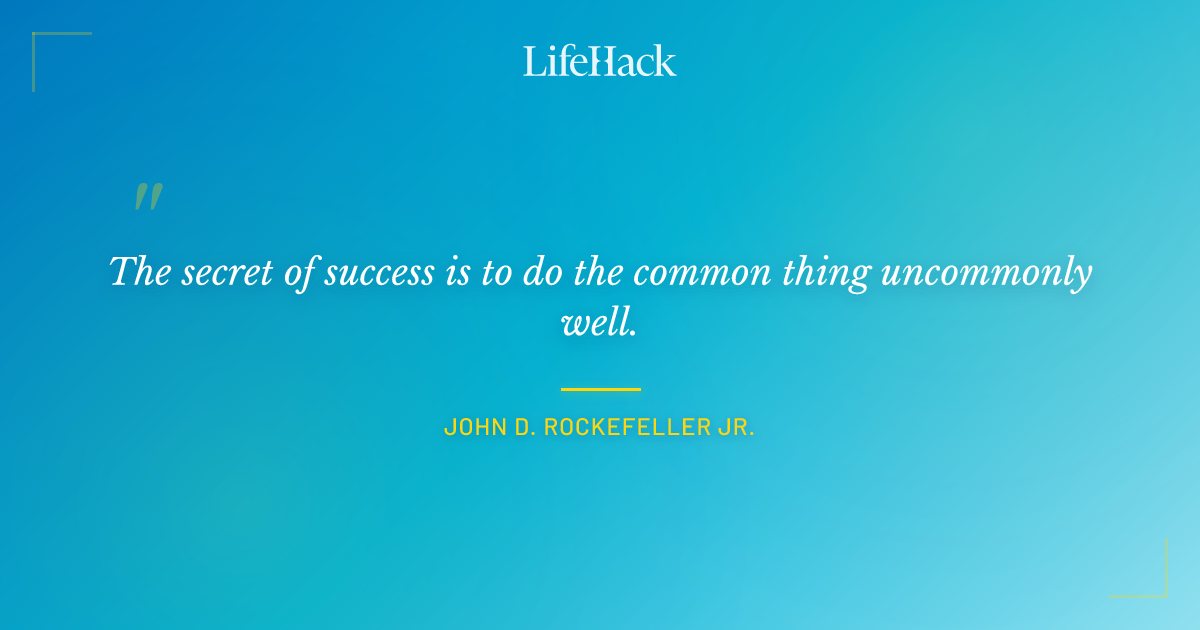 LifeHack

"

The secret of success is to do the common thing uncommonly well.

JOHN D. ROCKEFELLER JR.